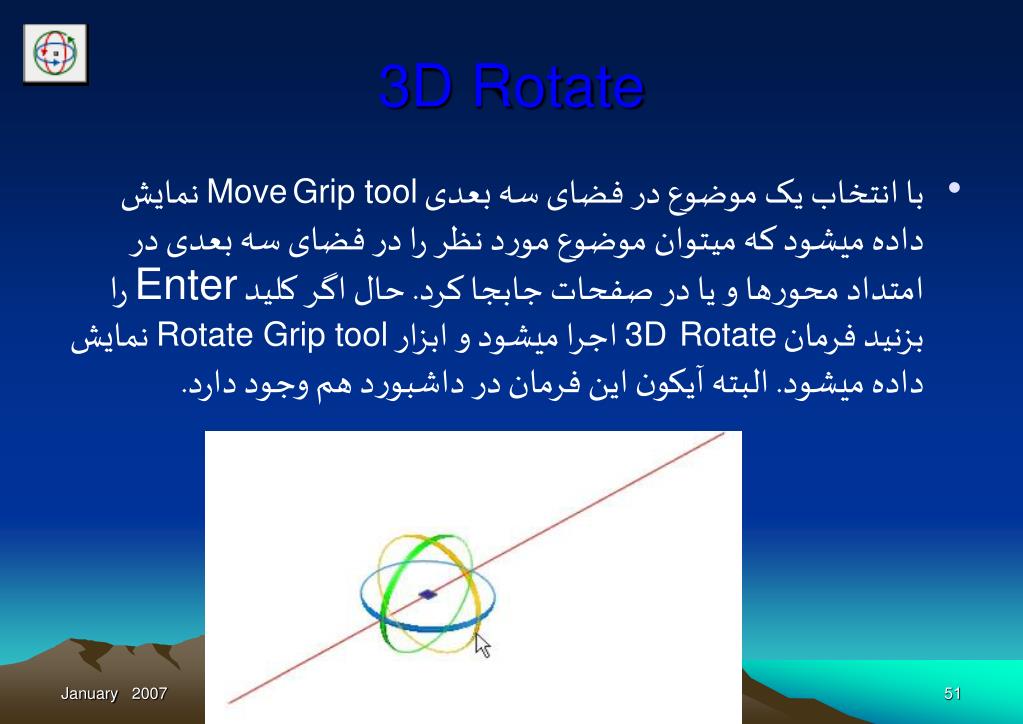 3D Rotate

• با انتخاب یک موضوع در فضای سه بعدی Move Grip tool نمایش داده میشود که میتوان موضوع مورد نظر را در فضای سه بعدی در امتداد محورها و یا در صفحات جابجا کرد. حال اگر کلید Enter را بزنید فرمان 3D Rotate اجرا میشود و ابزار Rotate Grip tool نمایش داده میشود. البته آیکون این فرمان در داشبورد هم وجود دارد.

January 2007

51